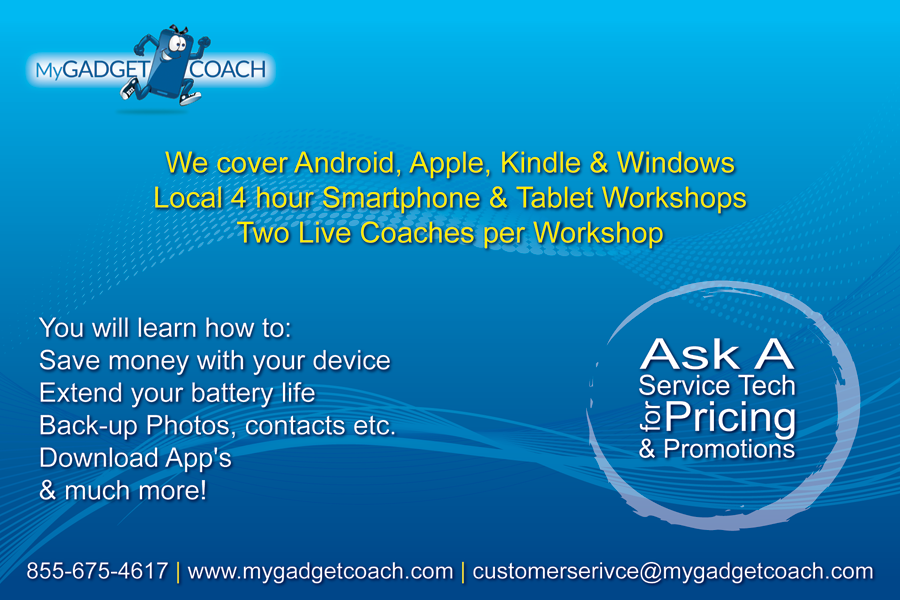 MyGADGET COACH

We cover Android, Apple, Kindle & Windows
Local 4 hour Smartphone & Tablet Workshops
Two Live Coaches per Workshop

You will learn how to:
Save money with your device
Extend your battery life
Back-up Photos, contacts etc.
Download App's
& much more!

Ask A
Service Tech
for Pricing
& Promotions

855-675-4617 | www.mygadgetcoach.com | customerserivce@mygadgetcoach.com